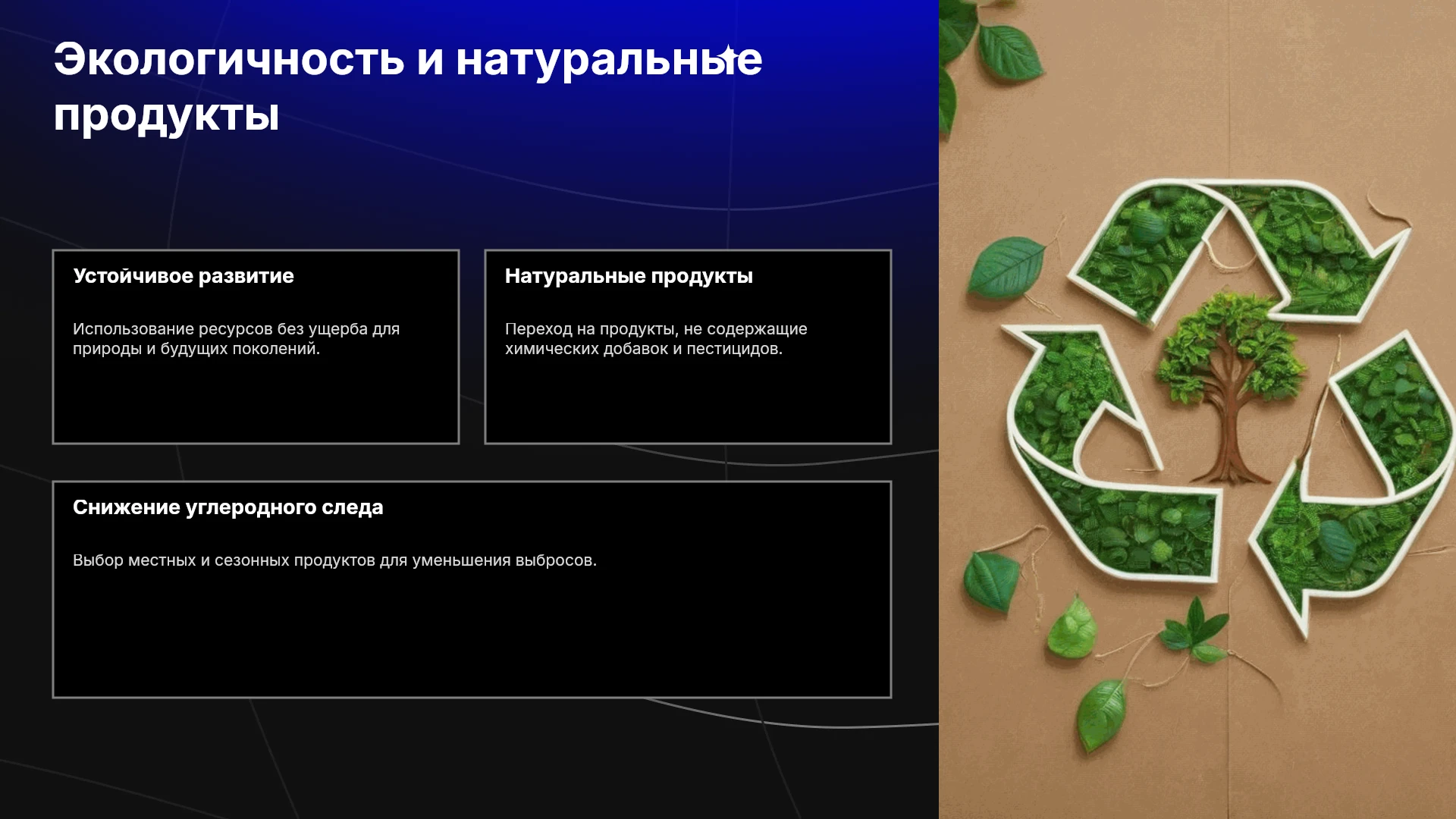 Экологичность и натуральные продукты

Устойчивое развитие

Использование ресурсов без ущерба для природы и будущих поколений.

Натуральные продукты

Переход на продукты, не содержащие химических добавок и пестицидов.

Снижение углеродного следа

Выбор местных и сезонных продуктов для уменьшения выбросов.